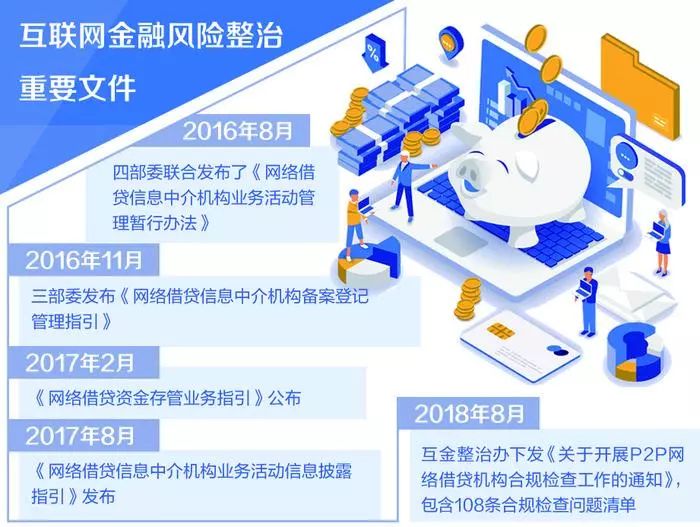 互联网金融风险整治
重要文件

2016年8月
四部委联合发布了《网络借贷信息中介机构业务活动管理暂行办法》

2016年11月
三部委发布《网络借贷信息中介机构备案登记管理指引》

2017年2月
《网络借贷资金存管业务指引》公布

2017年8月
《网络借贷信息中介机构业务活动信息披露指引》发布

2018年8月
互金整治办下发《关于开展P2P网络借贷机构合规检查工作的通知》，包含108条合规检查问题清单